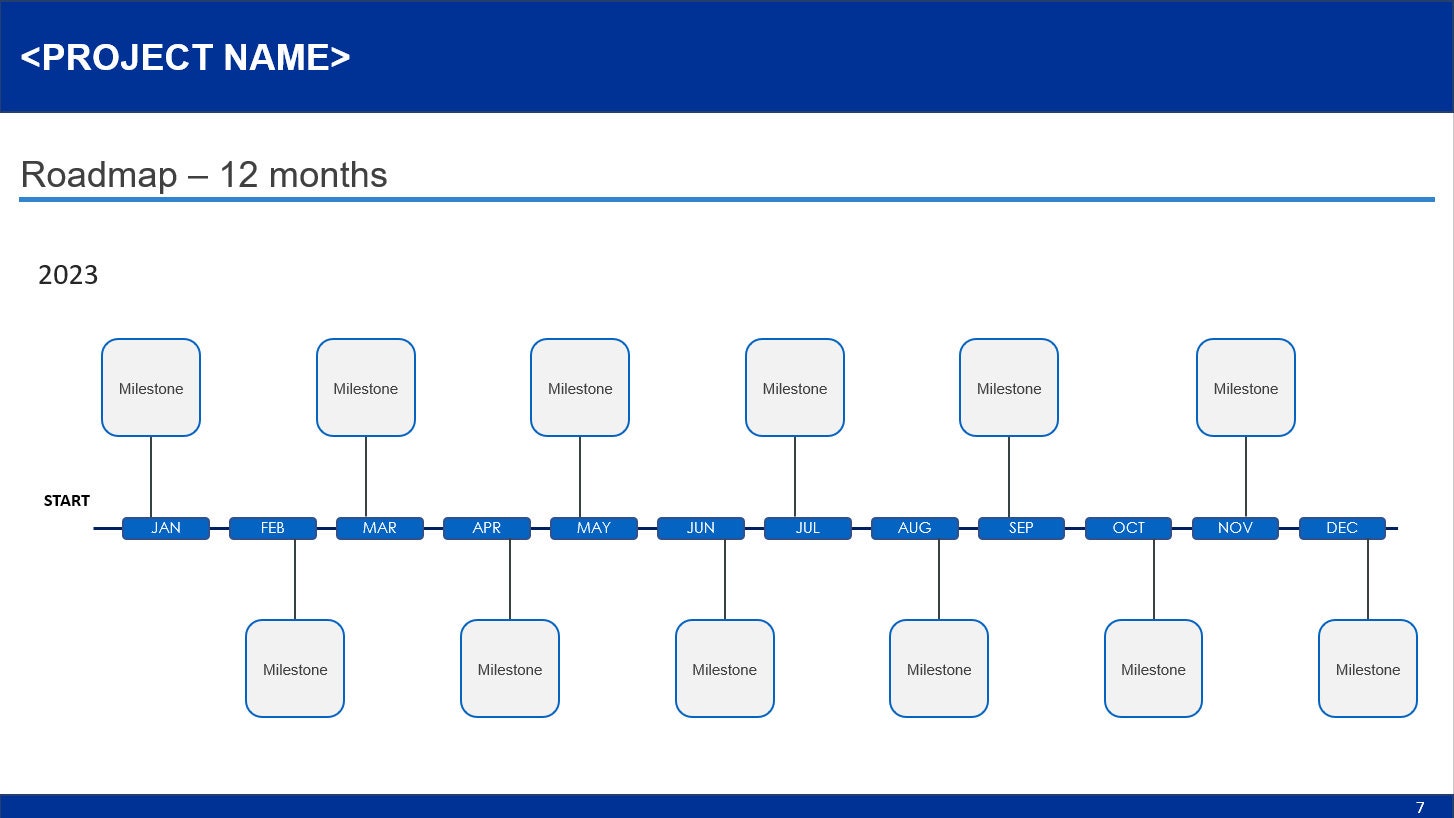 <PROJECT NAME>

Roadmap – 12 months

2023

Milestone Milestone Milestone Milestone Milestone Milestone

START

JAN FEB MAR APR MAY JUN JUL AUG SEP OCT NOV DEC

Milestone Milestone Milestone Milestone Milestone Milestone

7